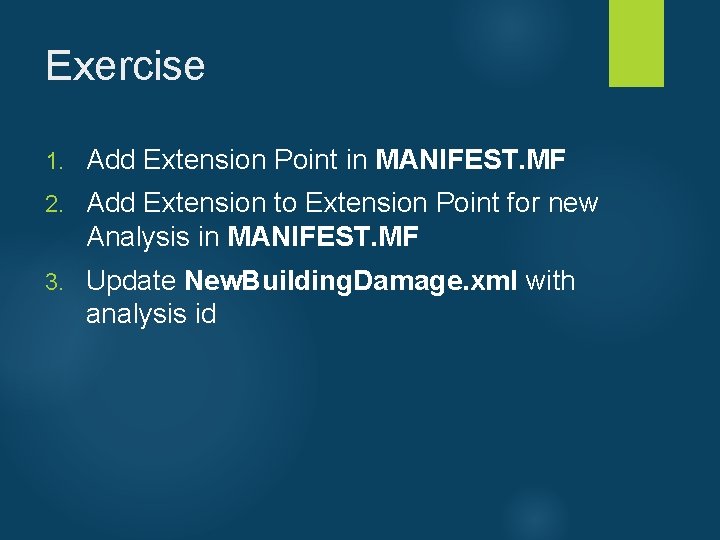 Exercise

1. Add Extension Point in MANIFEST.MF
2. Add Extension to Extension Point for new Analysis in MANIFEST.MF
3. Update NewBuildingDamage.xml with analysis id